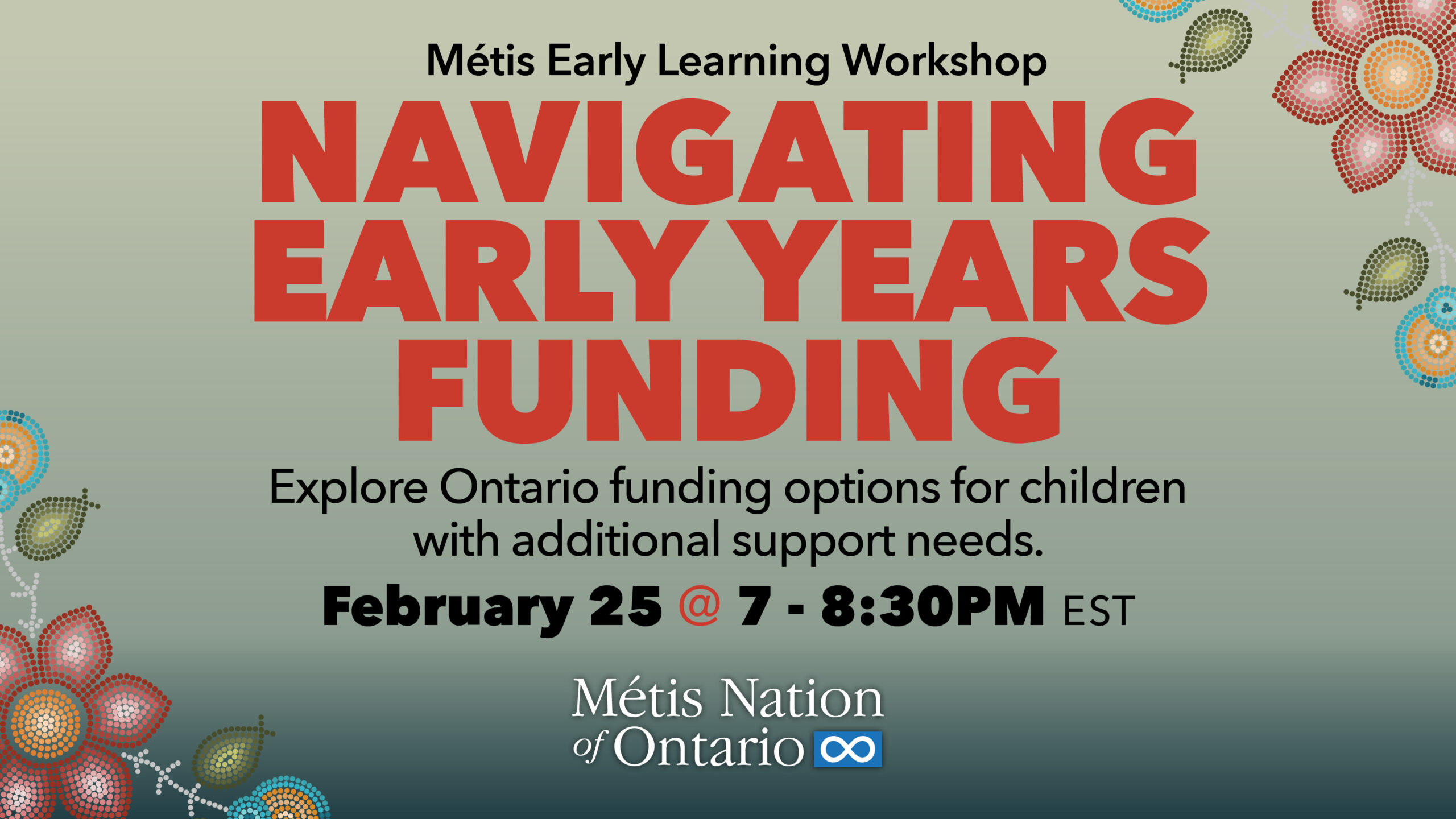 Métis Early Learning Workshop

NAVIGATING EARLY YEARS FUNDING

Explore Ontario funding options for children with additional support needs.

February 25 @ 7 - 8:30PM EST

Métis Nation of Ontario